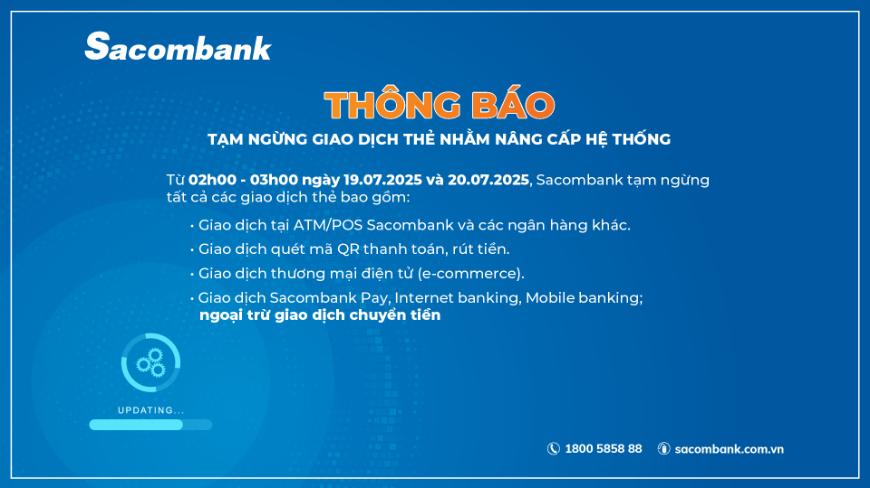 Sacombank

THÔNG BÁO

TẠM NGỪNG GIAO DỊCH THẺ NHẰM NÂNG CẤP HỆ THỐNG

Từ 02h00 - 03h00 ngày 19.07.2025 và 20.07.2025, Sacombank tạm ngừng tất cả các giao dịch thẻ bao gồm:

• Giao dịch tại ATM/POS Sacombank và các ngân hàng khác.
• Giao dịch quét mã QR thanh toán, rút tiền.
• Giao dịch thương mại điện tử (e-commerce).
• Giao dịch Sacombank Pay, Internet banking, Mobile banking; ngoại trừ giao dịch chuyển tiền

UPDATING...

1800 5858 88 sacombank.com.vn